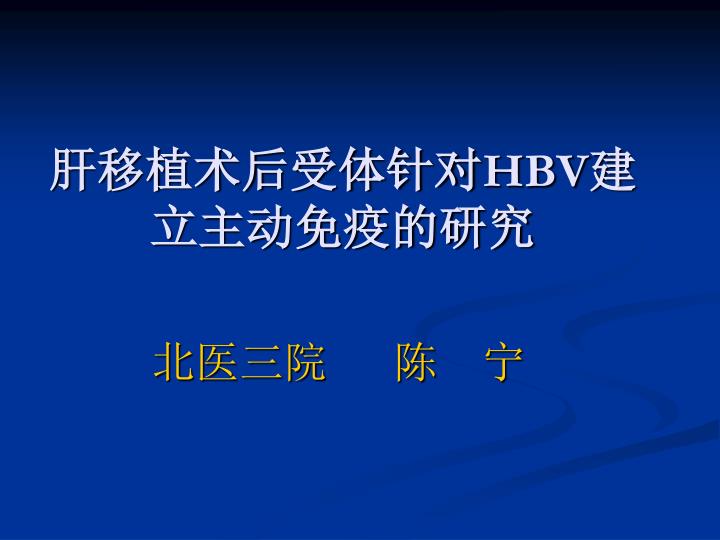 肝移植术后受体针对HBV建立主动免疫的研究

北医三院　　陈　宁